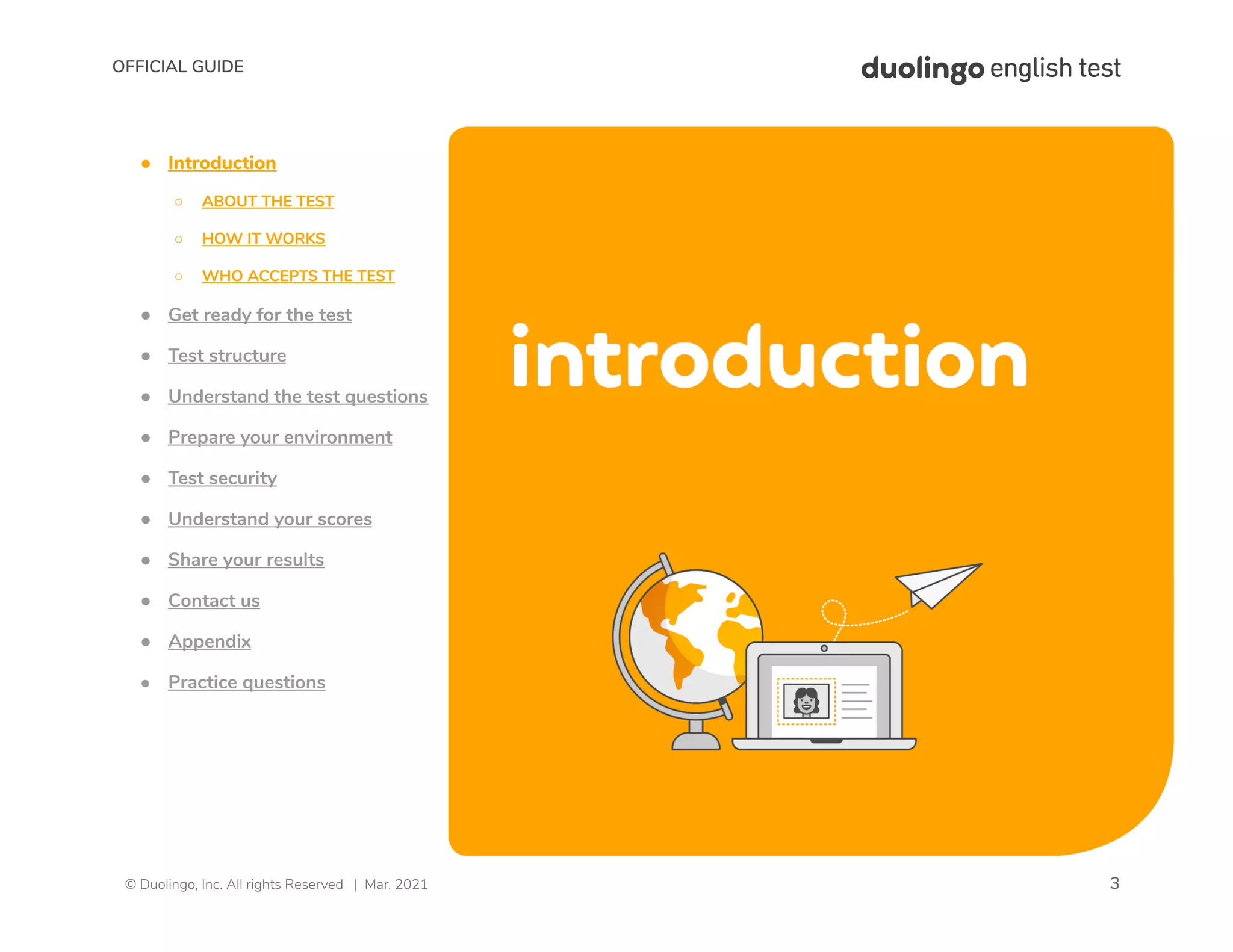 OFFICIAL GUIDE

duolingo english test

- Introduction
  - ABOUT THE TEST
  - HOW IT WORKS
  - WHO ACCEPTS THE TEST
- Get ready for the test
- Test structure
- Understand the test questions
- Prepare your environment
- Test security
- Understand your scores
- Share your results
- Contact us
- Appendix
- Practice questions

introduction

© Duolingo, Inc. All rights Reserved | Mar. 2021

3